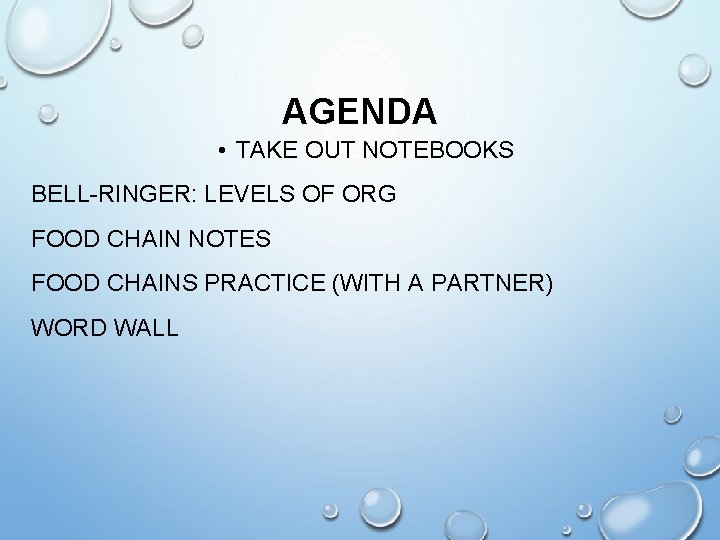 AGENDA

• TAKE OUT NOTEBOOKS

BELL-RINGER: LEVELS OF ORG

FOOD CHAIN NOTES

FOOD CHAINS PRACTICE (WITH A PARTNER)

WORD WALL